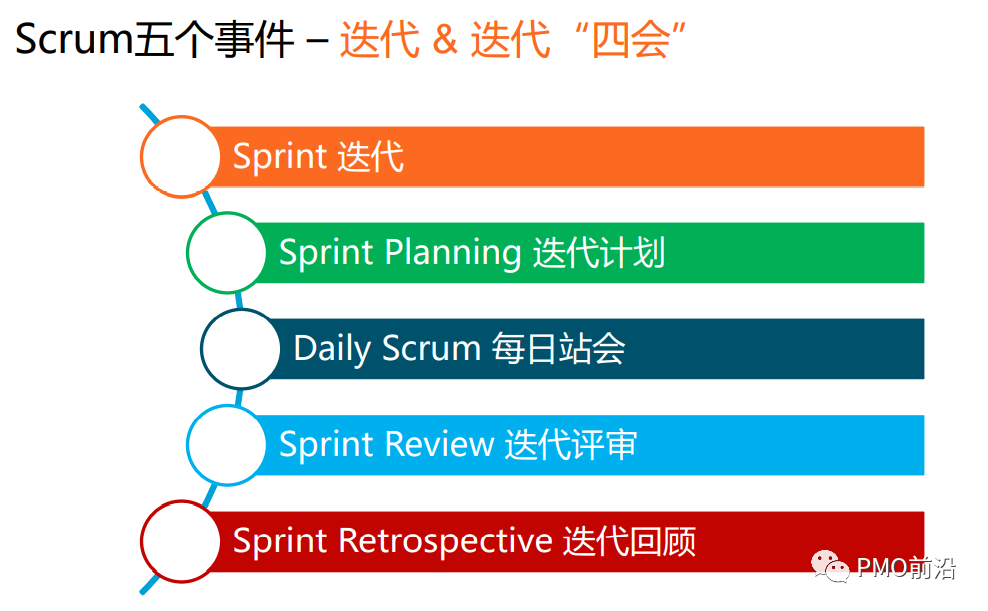 Scrum五个事件 – 迭代 & 迭代“四会”

Sprint 迭代

Sprint Planning 迭代计划

Daily Scrum 每日站会

Sprint Review 迭代评审

Sprint Retrospective 迭代回顾

PMO前沿